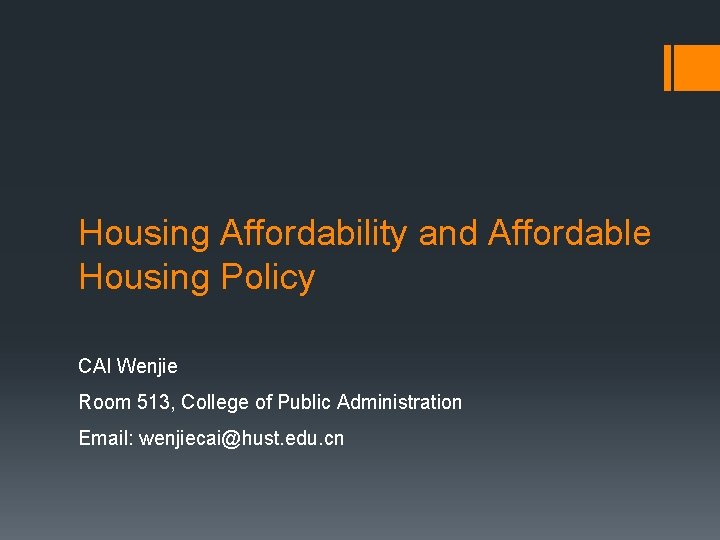 Housing Affordability and Affordable Housing Policy

CAI Wenjie

Room 513, College of Public Administration

Email: wenjiecai@hust.edu.cn